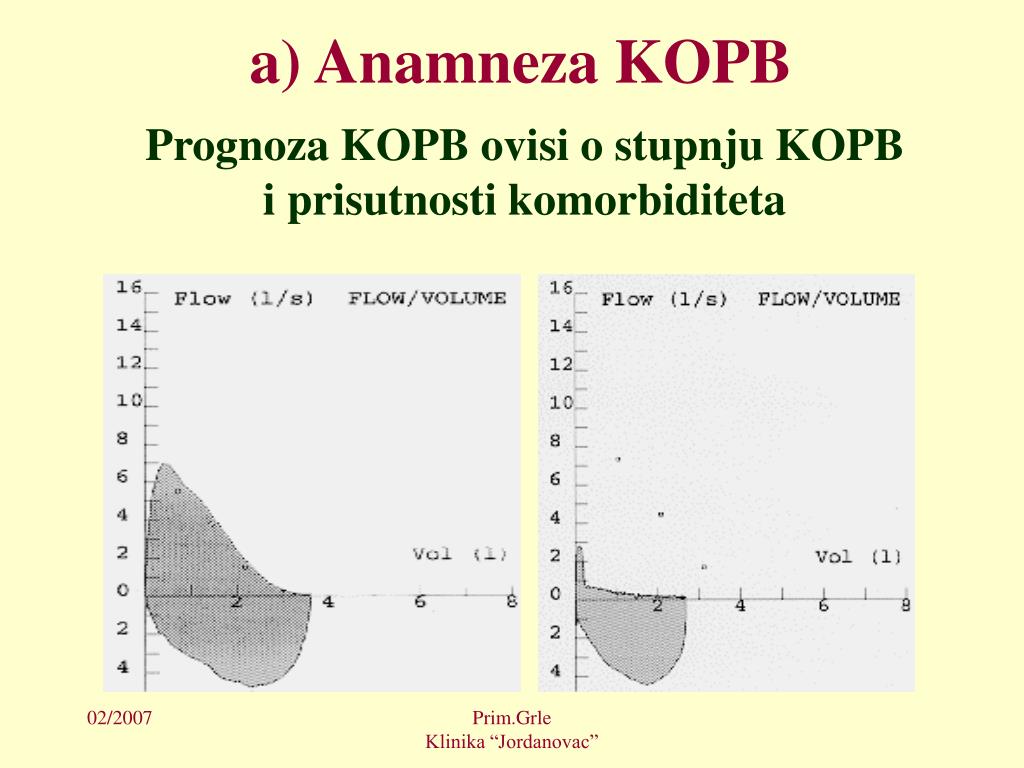 a) Anamneza KOPB

Prognoza KOPB ovisi o stupnju KOPB i prisutnosti komorbiditeta

16
14
12
10
8
6
4
2
0
2
4
Flow (l/s) FLOW/VOLUME
Vol (l)
2 4 6 8

16
14
12
10
8
6
4
2
0
2
4
Flow (l/s) FLOW/VOLUME
Vol (l)
2 4 6 8

02/2007

Prim.Grle
Klinika “Jordanovac”